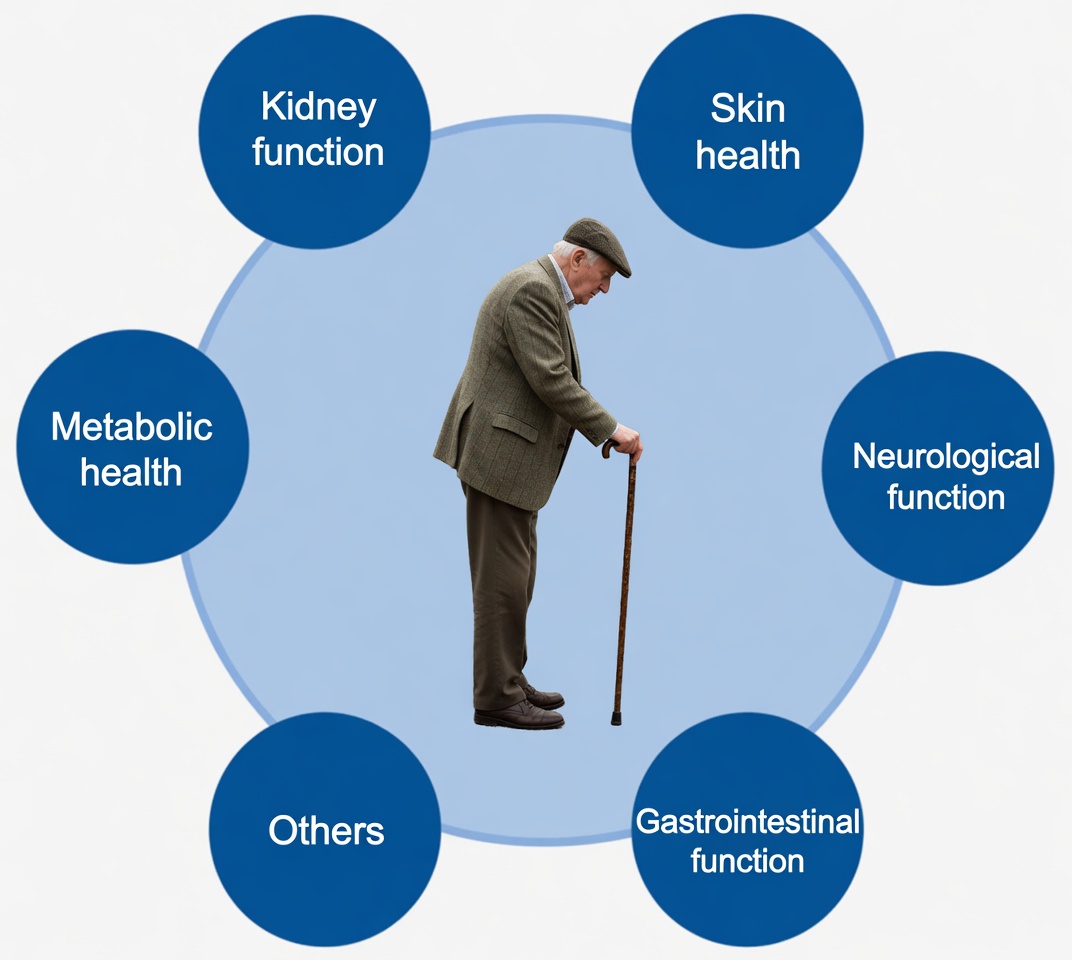 Kidney function

Skin health

Metabolic health

Neurological function

Others

Gastrointestinal function